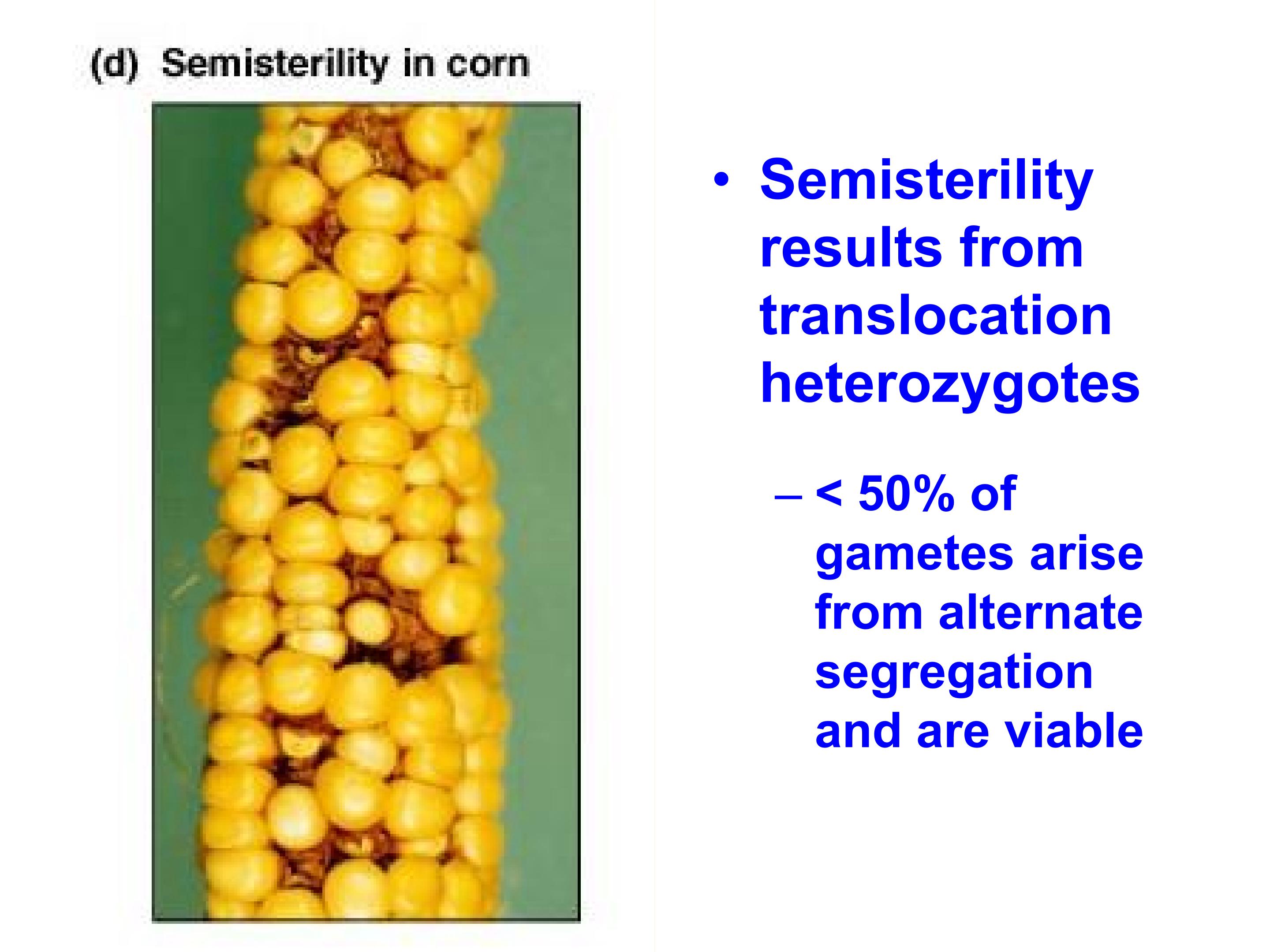 (d) Semisterility in corn

• Semisterility results from translocation heterozygotes

– < 50% of gametes arise from alternate segregation and are viable